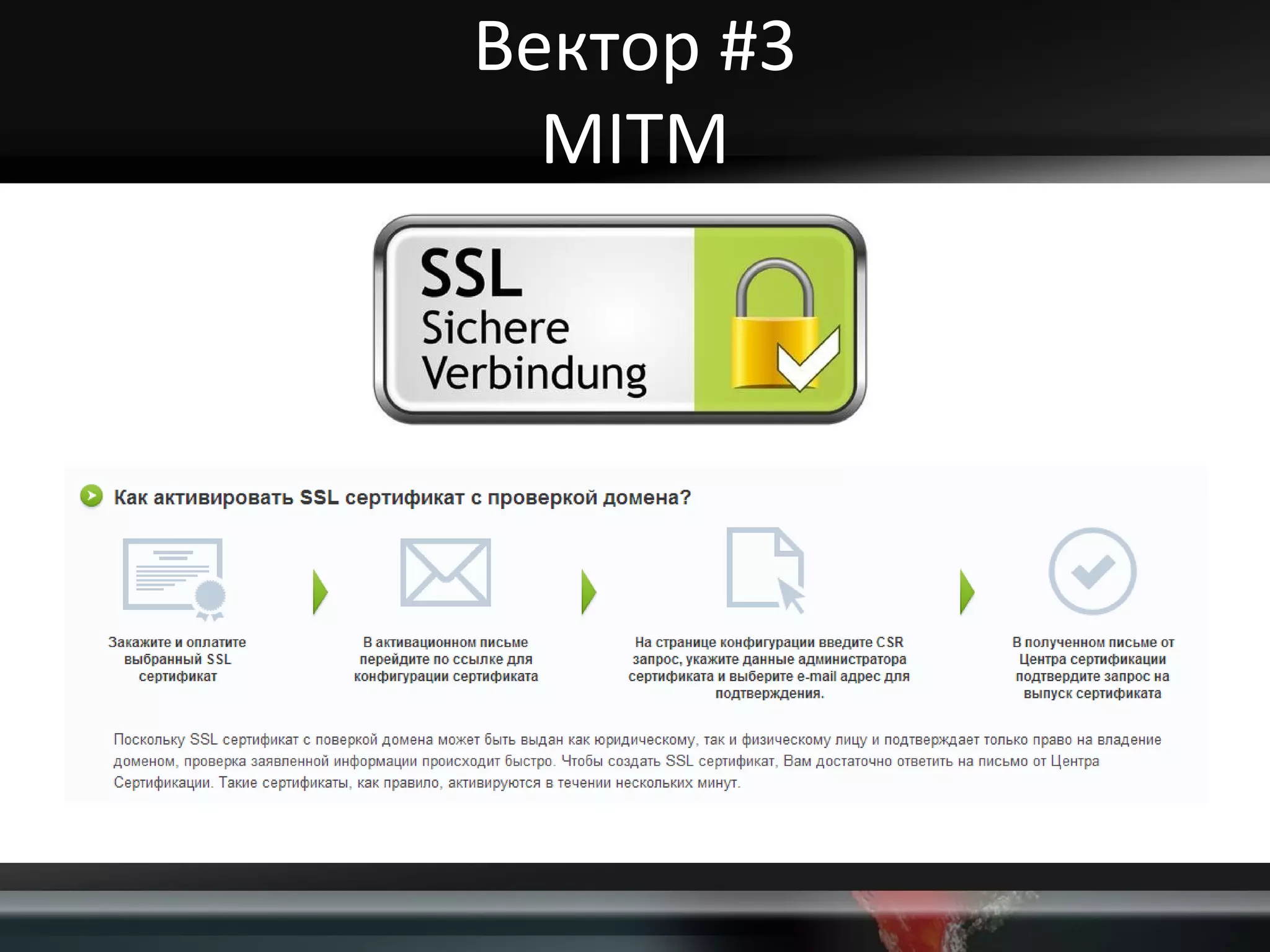 Вектор #3
MITM

SSL
Sichere
Verbindung

Как активировать SSL сертификат с проверкой домена?

Закажите и оплатите выбранный SSL сертификат

В активационном письме перейдите по ссылке для конфигурации сертификата

На странице конфигурации введите CSR запрос, укажите данные администратора сертификата и выберите e-mail адрес для подтверждения.

В полученном письме от Центра сертификации подтвердите запрос на выпуск сертификата

Поскольку SSL сертификат с поверкой домена может быть выдан как юридическому, так и физическому лицу и подтверждает только право на владение доменом, проверка заявленной информации происходит быстро. Чтобы создать SSL сертификат, Вам достаточно ответить на письмо от Центра Сертификации. Такие сертификаты, как правило, активируются в течении нескольких минут.